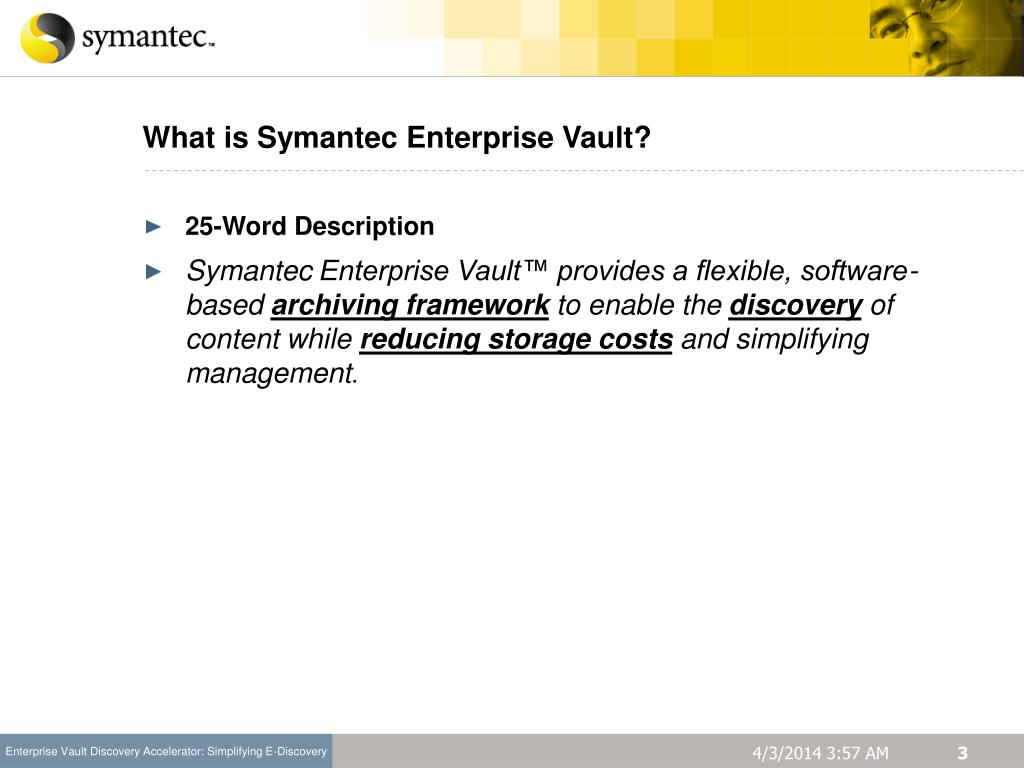 symantec™

What is Symantec Enterprise Vault?

► 25-Word Description

► Symantec Enterprise Vault™ provides a flexible, software-based archiving framework to enable the discovery of content while reducing storage costs and simplifying management.

Enterprise Vault Discovery Accelerator: Simplifying E-Discovery

4/3/2014 3:57 AM

3